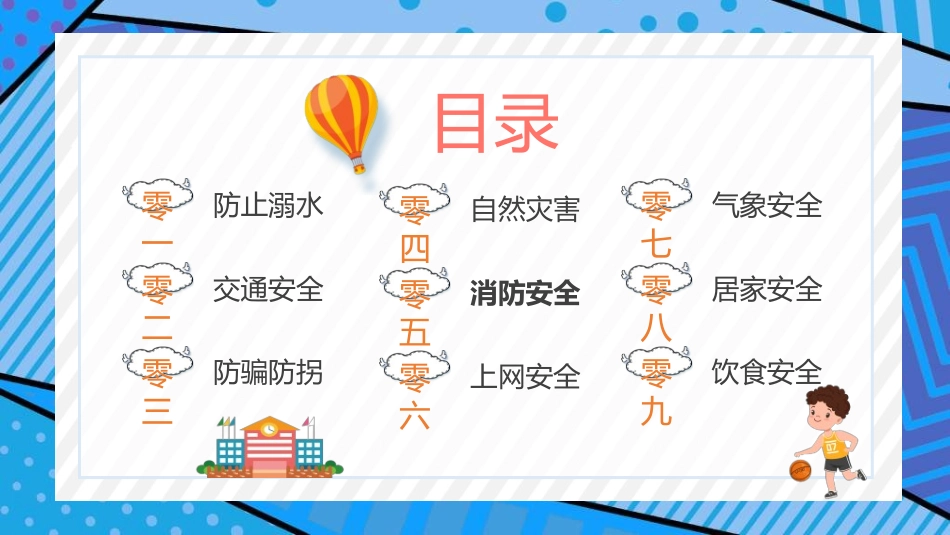 目录

零一 防止溺水
零二 交通安全
零三 防骗防拐

零四 自然灾害
零五 消防安全
零六 上网安全

零七 气象安全
零八 居家安全
零九 饮食安全